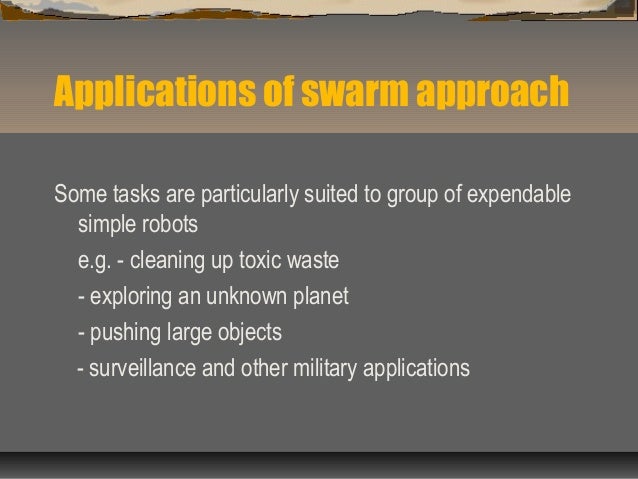 Applications of swarm approach

Some tasks are particularly suited to group of expendable simple robots

e.g. - cleaning up toxic waste

- exploring an unknown planet

- pushing large objects

- surveillance and other military applications